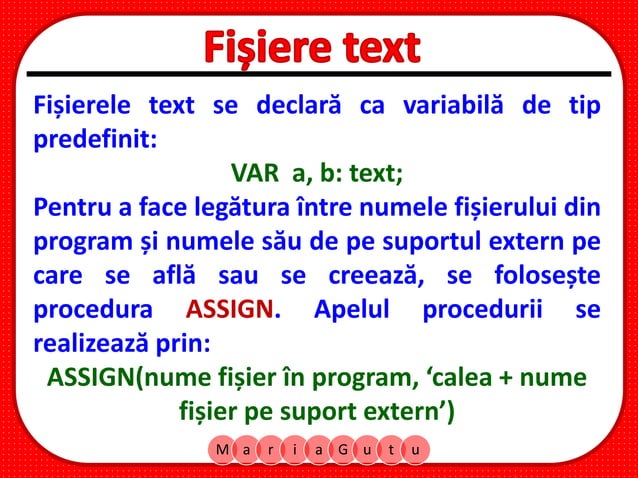 Fișiere text

Fișierele text se declară ca variabilă de tip predefinit:

VAR a, b: text;

Pentru a face legătura între numele fișierului din program și numele său de pe suportul extern pe care se află sau se creează, se folosește procedura ASSIGN. Apelul procedurii se realizează prin:

ASSIGN(nume fișier în program, ‘calea + nume fișier pe suport extern’)

M a r i a G u t u